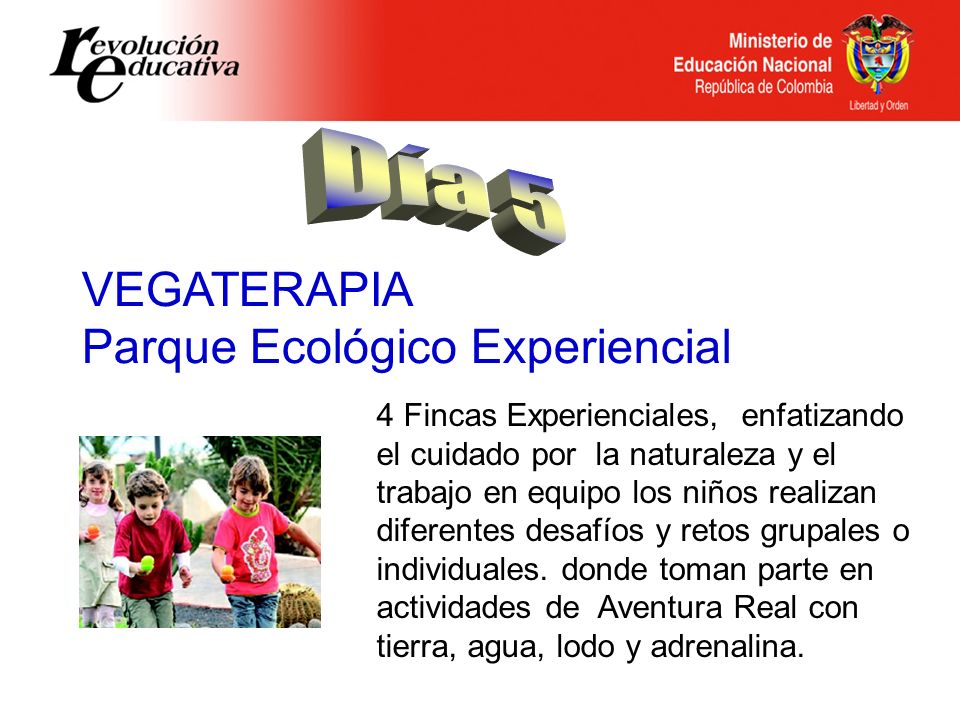 revolución educativa

Ministerio de Educación Nacional
República de Colombia

Libertad y Orden

Día 5

VEGATERAPIA
Parque Ecológico Experiencial

4 Fincas Experienciales, enfatizando el cuidado por la naturaleza y el trabajo en equipo los niños realizan diferentes desafíos y retos grupales o individuales. donde toman parte en actividades de Aventura Real con tierra, agua, lodo y adrenalina.